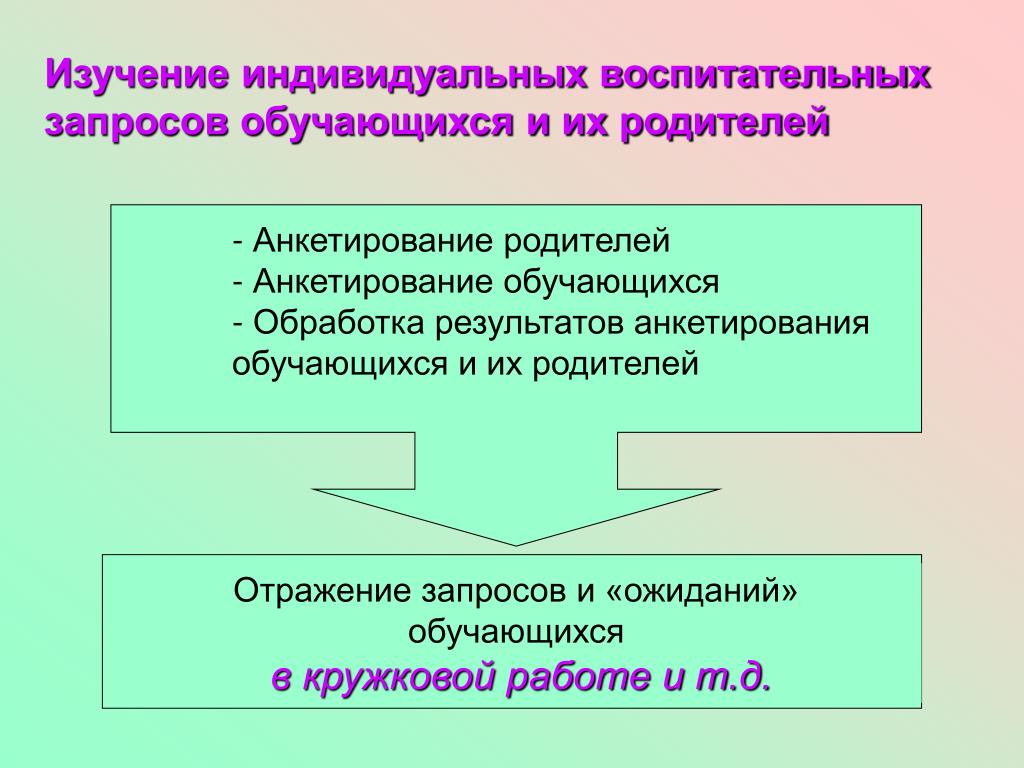 Изучение индивидуальных воспитательных запросов обучающихся и их родителей

- Анкетирование родителей
- Анкетирование обучающихся
- Обработка результатов анкетирования обучающихся и их родителей

Отражение запросов и «ожиданий» обучающихся
в кружковой работе и т.д.